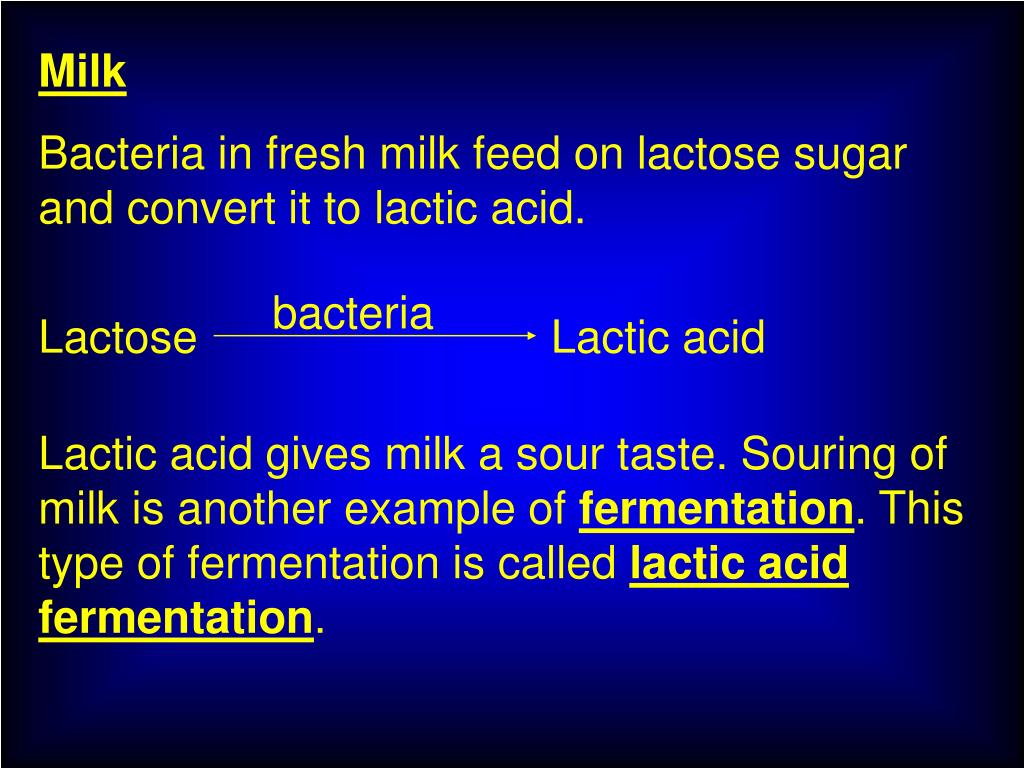 Milk

Bacteria in fresh milk feed on lactose sugar and convert it to lactic acid.

Lactose $\xrightarrow{\text{bacteria}}$ Lactic acid

Lactic acid gives milk a sour taste. Souring of milk is another example of fermentation. This type of fermentation is called lactic acid fermentation.